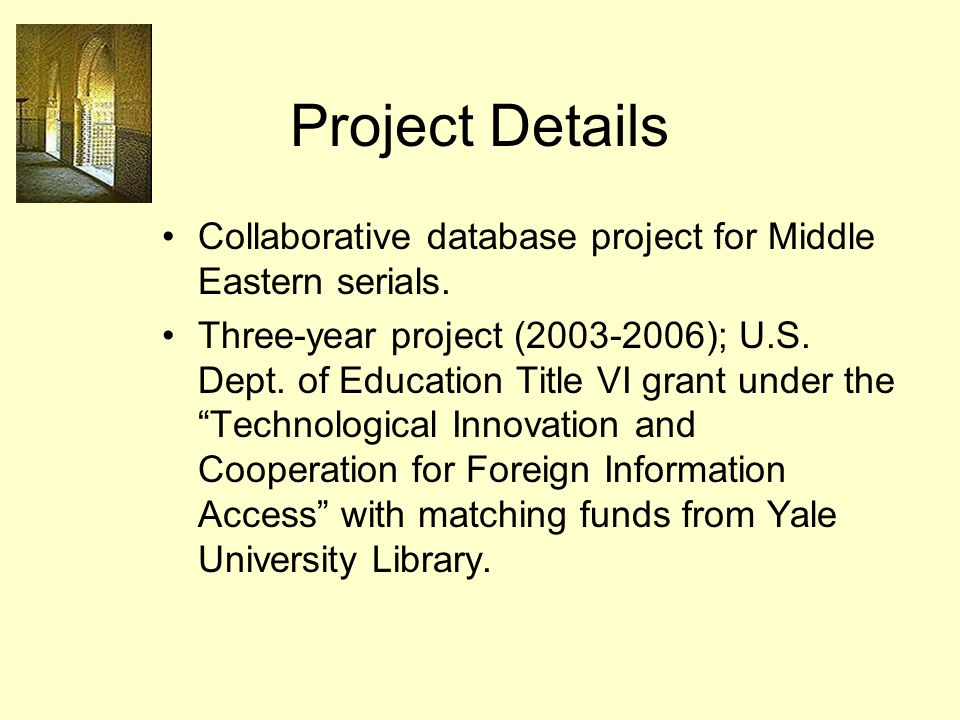 Project Details

• Collaborative database project for Middle Eastern serials.

• Three-year project (2003-2006); U.S. Dept. of Education Title VI grant under the “Technological Innovation and Cooperation for Foreign Information Access” with matching funds from Yale University Library.